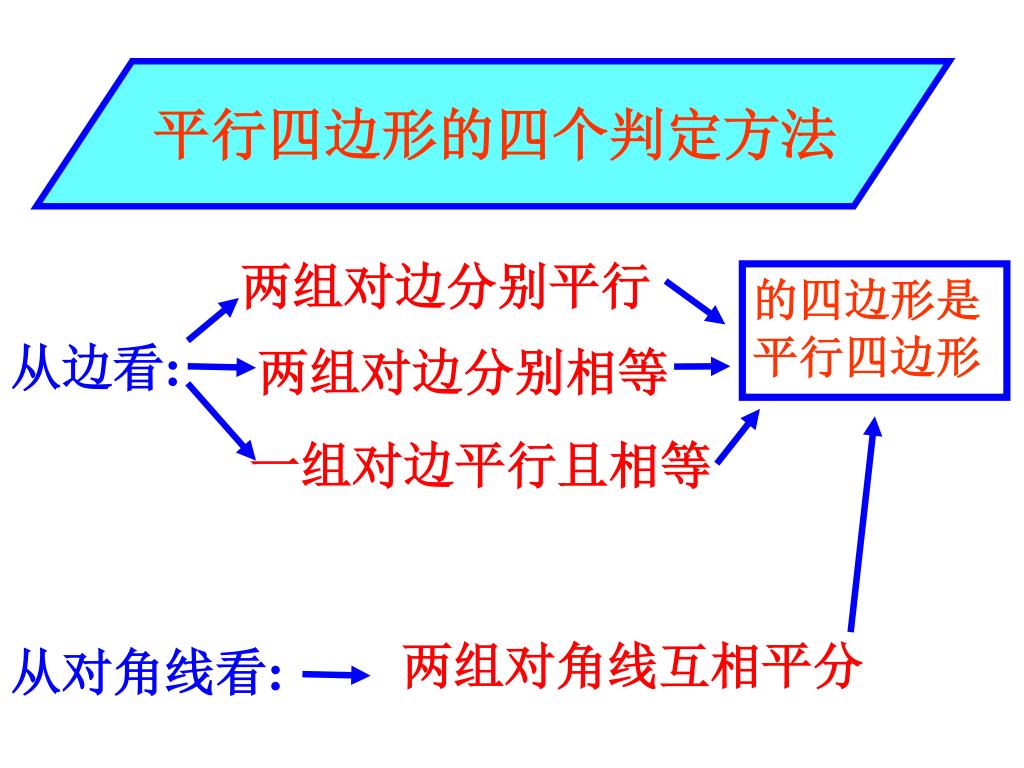 平行四边形的四个判定方法

从边看:

两组对边分别平行

两组对边分别相等

一组对边平行且相等

的四边形是平行四边形

从对角线看:

两组对角线互相平分